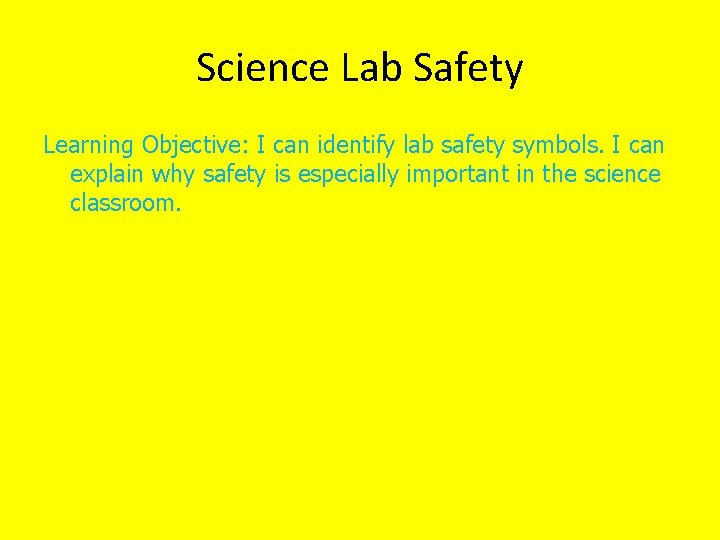 Science Lab Safety

Learning Objective: I can identify lab safety symbols. I can explain why safety is especially important in the science classroom.